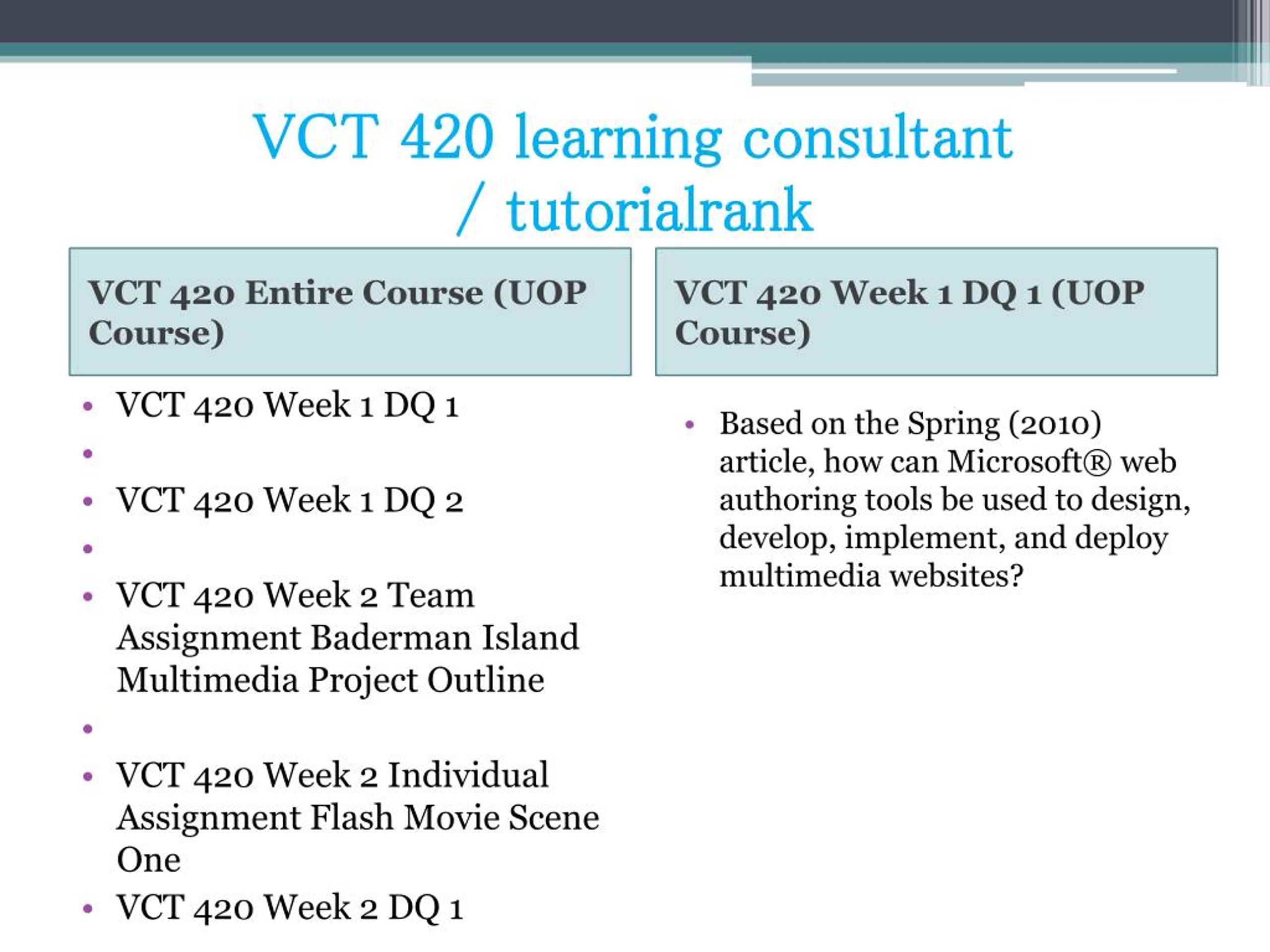 VCT 420 learning consultant / tutorialrank

VCT 420 Entire Course (UOP Course)

• VCT 420 Week 1 DQ 1
•
• VCT 420 Week 1 DQ 2
•
• VCT 420 Week 2 Team Assignment Baderman Island Multimedia Project Outline
•
• VCT 420 Week 2 Individual Assignment Flash Movie Scene One
• VCT 420 Week 2 DQ 1

VCT 420 Week 1 DQ 1 (UOP Course)

• Based on the Spring (2010) article, how can Microsoft® web authoring tools be used to design, develop, implement, and deploy multimedia websites?